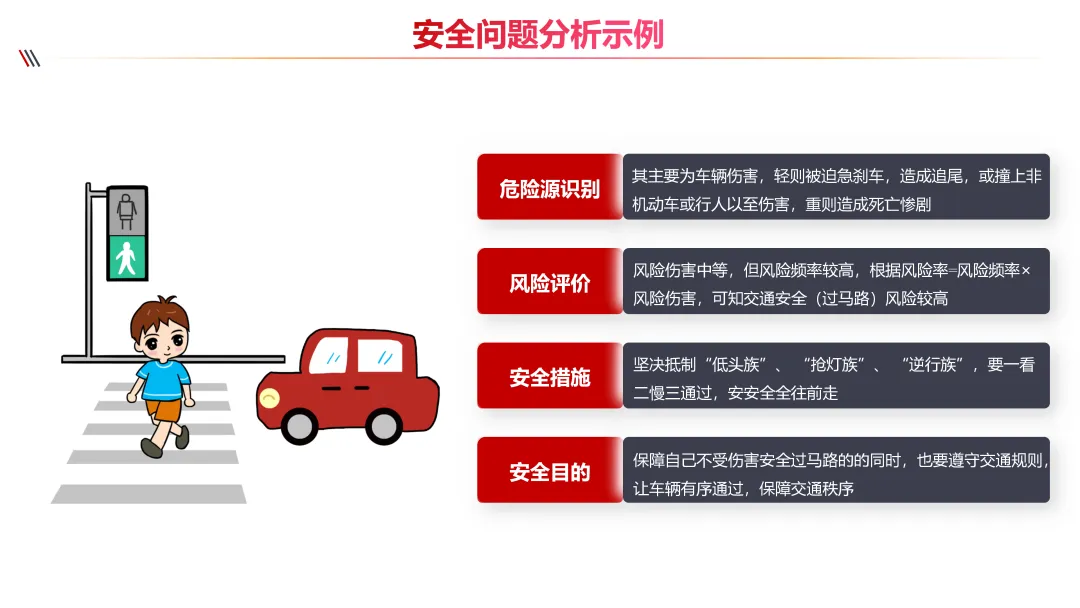 安全问题分析示例

危险源识别
其主要为车辆伤害，轻则被迫急刹车，造成追尾，或撞上非机动车或行人以至伤害，重则造成死亡惨剧

风险评价
风险伤害中等，但风险频率较高，根据风险率=风险频率×风险伤害，可知交通安全（过马路）风险较高

安全措施
坚决抵制“低头族”、“抢灯族”、“逆行族”，要一看二慢三通过，安安全全往前走

安全目的
保障自己不受伤害安全过马路的的同时，也要遵守交通规则，让车辆有序通过，保障交通秩序